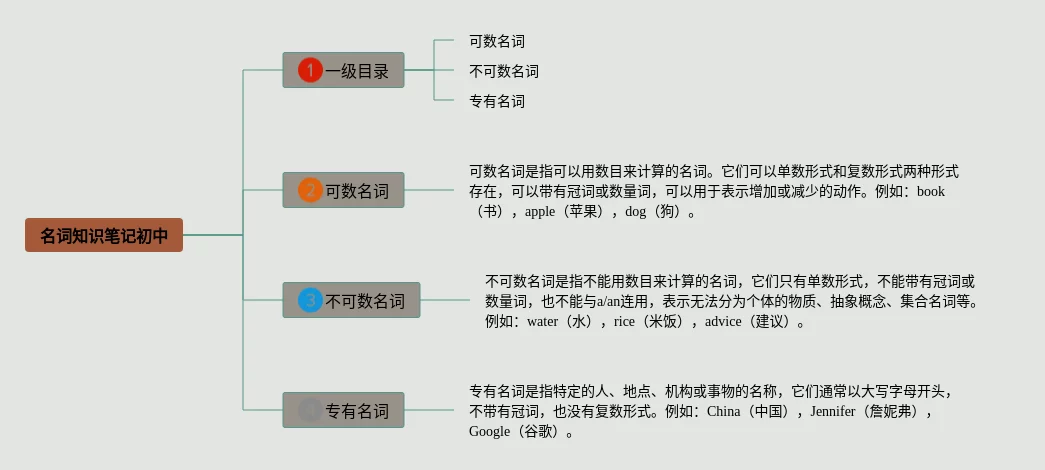 名词知识笔记初中

1 一级目录

可数名词

不可数名词

专有名词

2 可数名词

可数名词是指可以用数目来计算的名词。它们可以单数形式和复数形式两种形式存在，可以带有冠词或数量词，可以用于表示增加或减少的动作。例如：book（书），apple（苹果），dog（狗）。

3 不可数名词

不可数名词是指不能用数目来计算的名词，它们只有单数形式，不能带有冠词或数量词，也不能与a/an连用，表示无法分为个体的物质、抽象概念、集合名词等。例如：water（水），rice（米饭），advice（建议）。

4 专有名词

专有名词是指特定的人、地点、机构或事物的名称，它们通常以大写字母开头，不带有冠词，也没有复数形式。例如：China（中国），Jennifer（詹妮弗），Google（谷歌）。